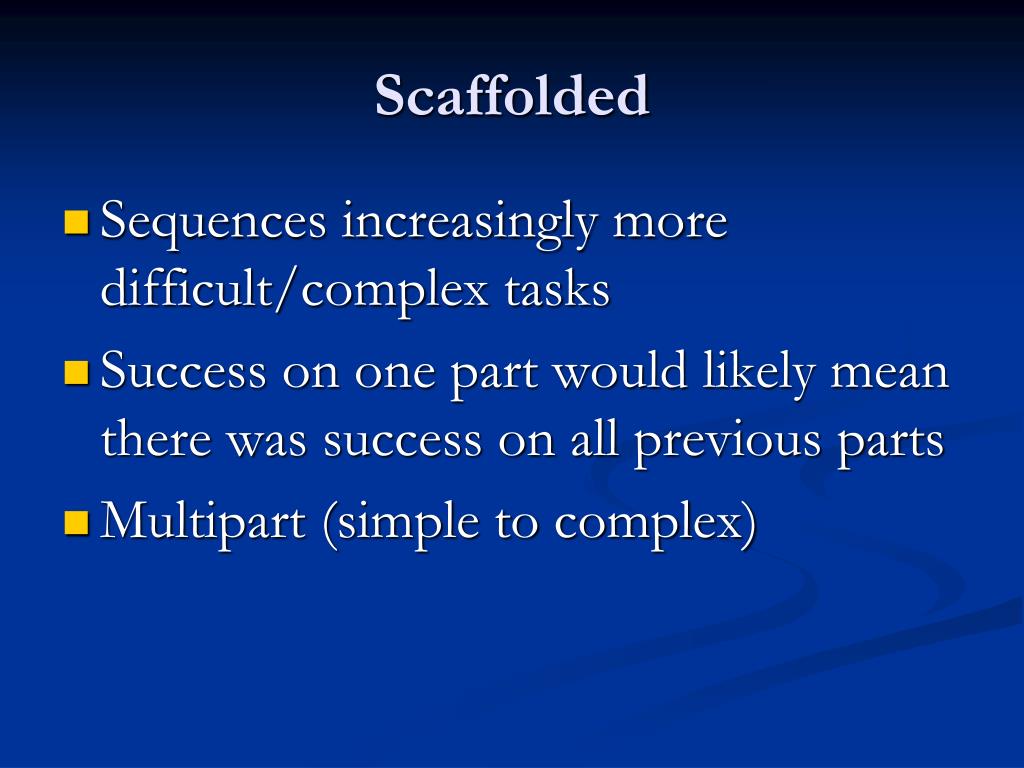 Scaffolded

Sequences increasingly more difficult/complex tasks

Success on one part would likely mean there was success on all previous parts

Multipart (simple to complex)